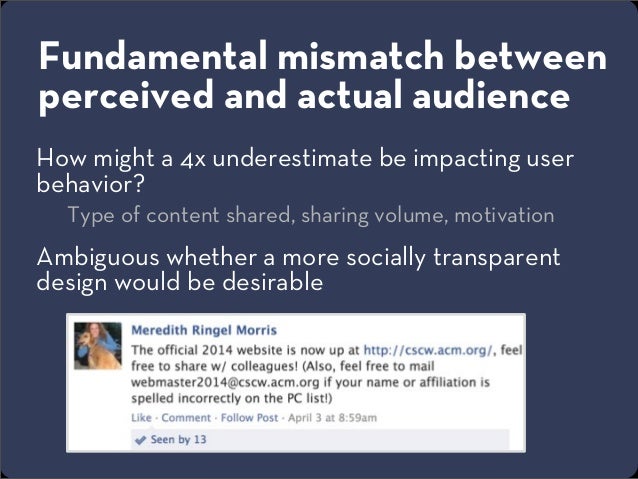 Fundamental mismatch between perceived and actual audience

How might a 4x underestimate be impacting user behavior?

Type of content shared, sharing volume, motivation

Ambiguous whether a more socially transparent design would be desirable

Meredith Ringel Morris

The official 2014 website is now up at http://cscw.acm.org/, feel free to share w/ colleagues! (Also, feel free to mail webmaster2014@cscw.acm.org if your name or affiliation is spelled incorrectly on the PC list!)

Like · Comment · Follow Post · April 3 at 8:59am

Seen by 13